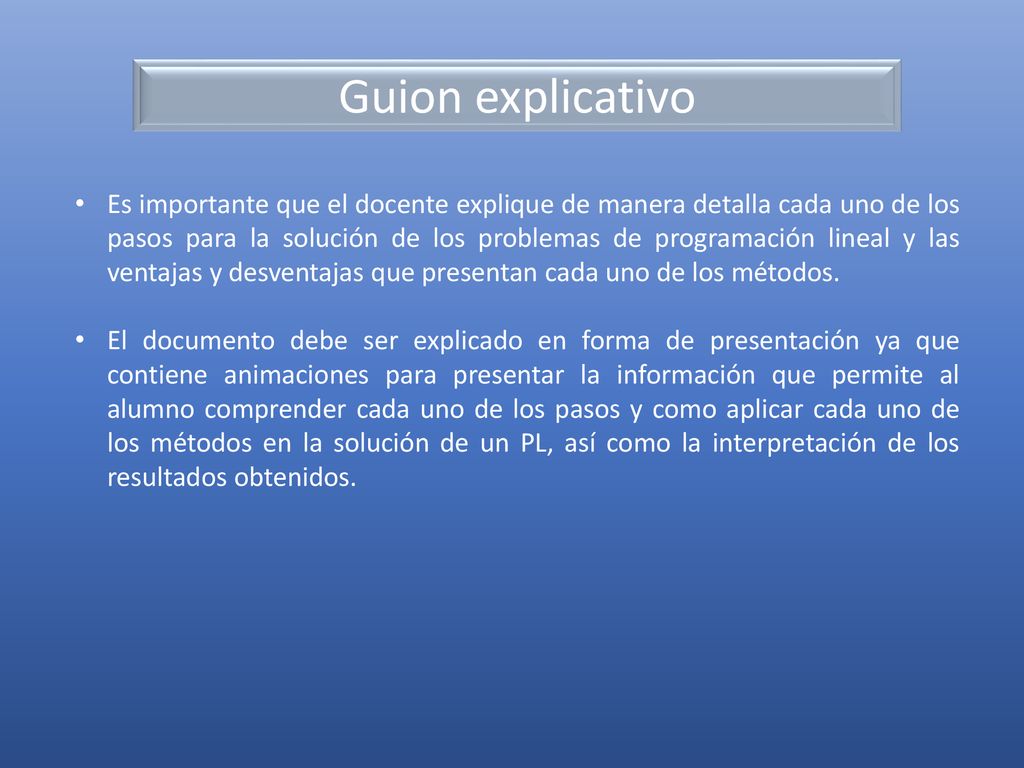 Guion explicativo

• Es importante que el docente explique de manera detalla cada uno de los pasos para la solución de los problemas de programación lineal y las ventajas y desventajas que presentan cada uno de los métodos.

• El documento debe ser explicado en forma de presentación ya que contiene animaciones para presentar la información que permite al alumno comprender cada uno de los pasos y como aplicar cada uno de los métodos en la solución de un PL, así como la interpretación de los resultados obtenidos.